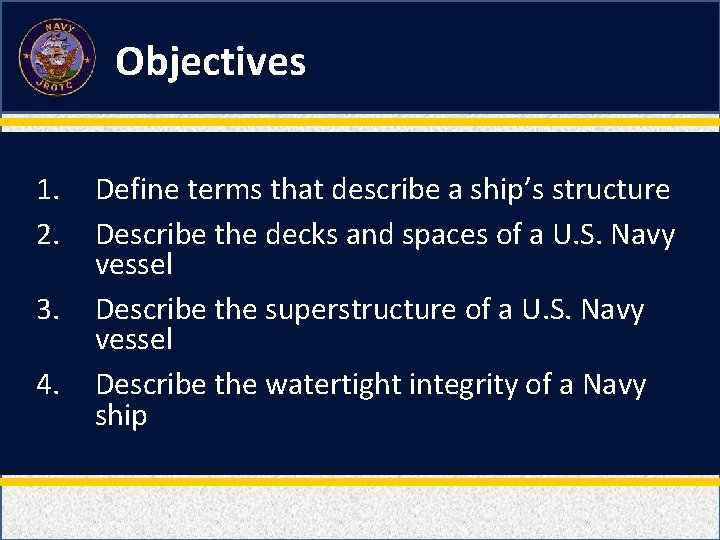 NAVY
JROTC

Objectives

1. Define terms that describe a ship’s structure
2. Describe the decks and spaces of a U.S. Navy vessel
3. Describe the superstructure of a U.S. Navy vessel
4. Describe the watertight integrity of a Navy ship